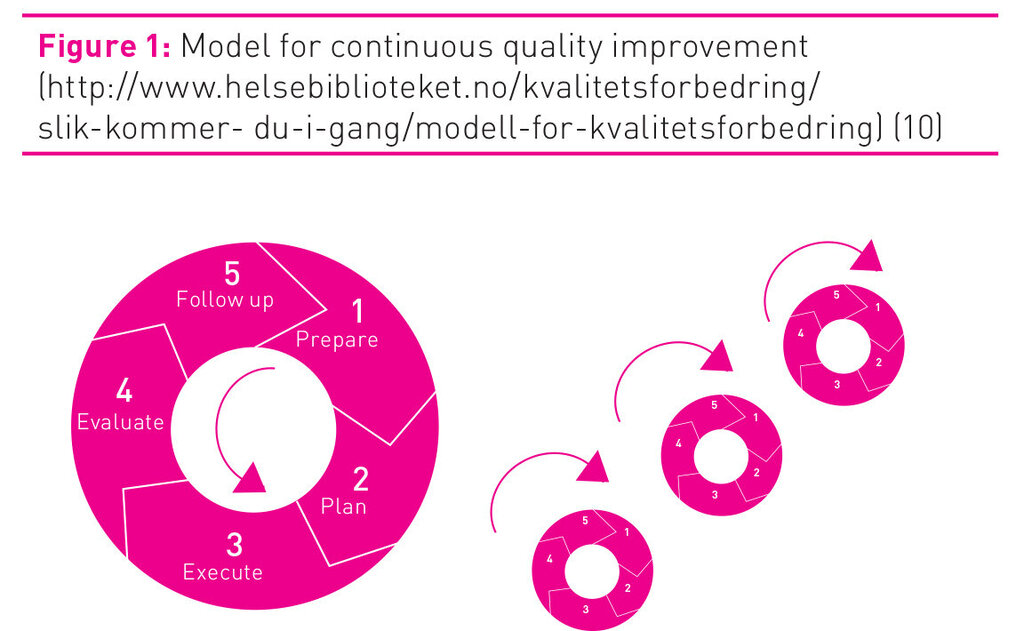 **Figure 1:** Model for continuous quality improvement (http://www.helsebiblioteket.no/kvalitetsforbedring/slik-kommer- du-i-gang/modell-for-kvalitetsforbedring) (10)

5
Follow up
1
Prepare
2
Plan
3
Execute
4
Evaluate

5 1 2 3 4

5 1 2 3 4

5 1 2 3 4